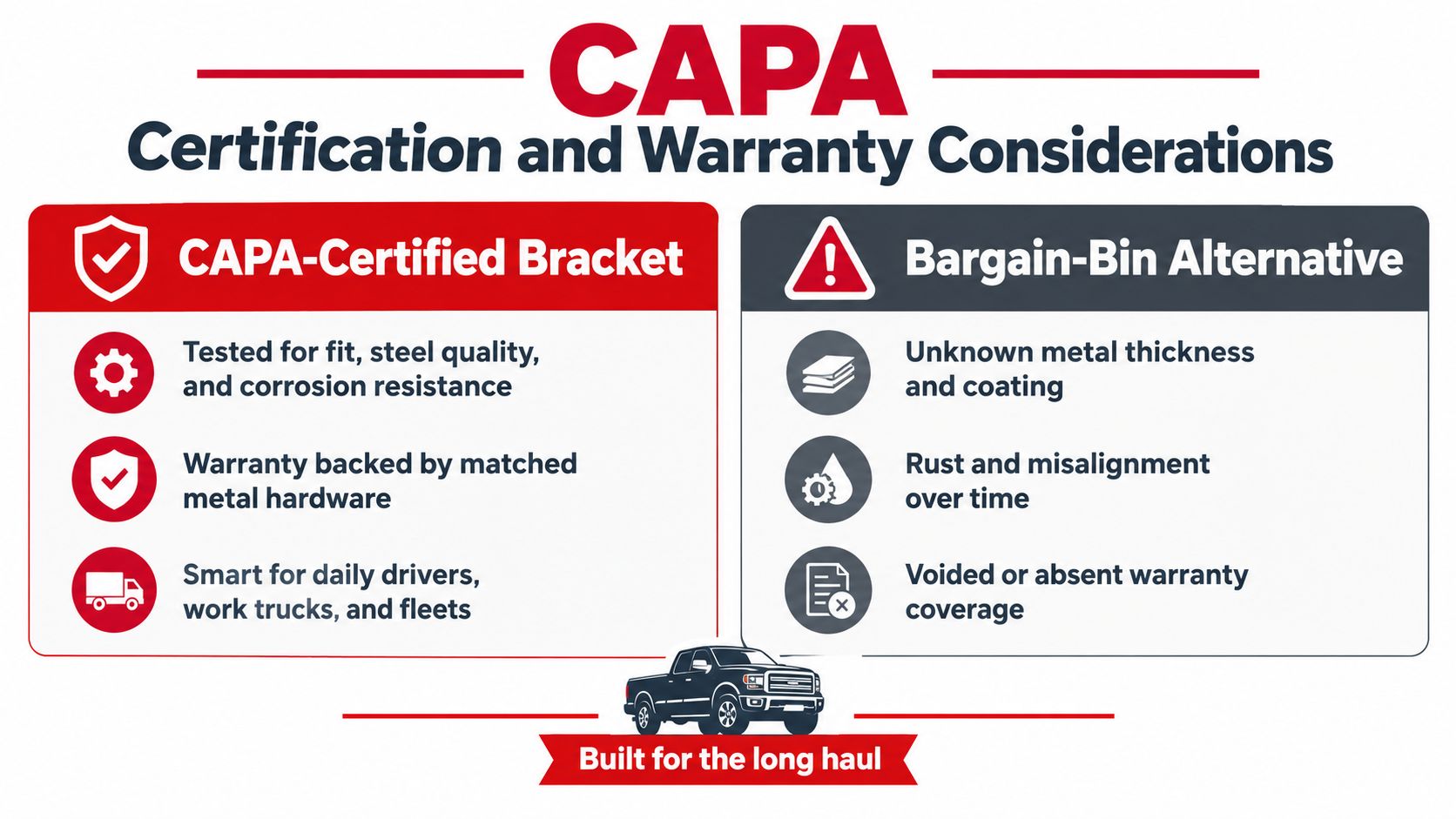 CAPA
Certification and Warranty Considerations

CAPA-Certified Bracket

Tested for fit, steel quality, and corrosion resistance

Warranty backed by matched metal hardware

Smart for daily drivers, work trucks, and fleets

Bargain-Bin Alternative

Unknown metal thickness and coating

Rust and misalignment over time

Voided or absent warranty coverage

Built for the long haul